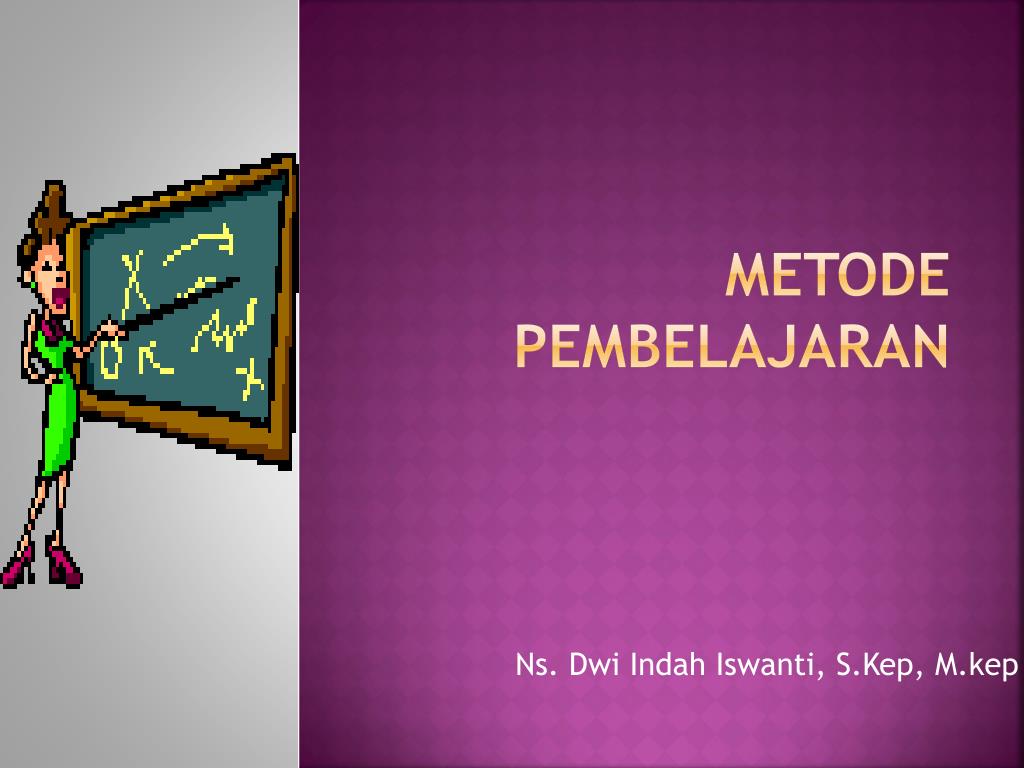 METODE PEMBELAJARAN

Ns. Dwi Indah Iswanti, S.Kep, M.kep